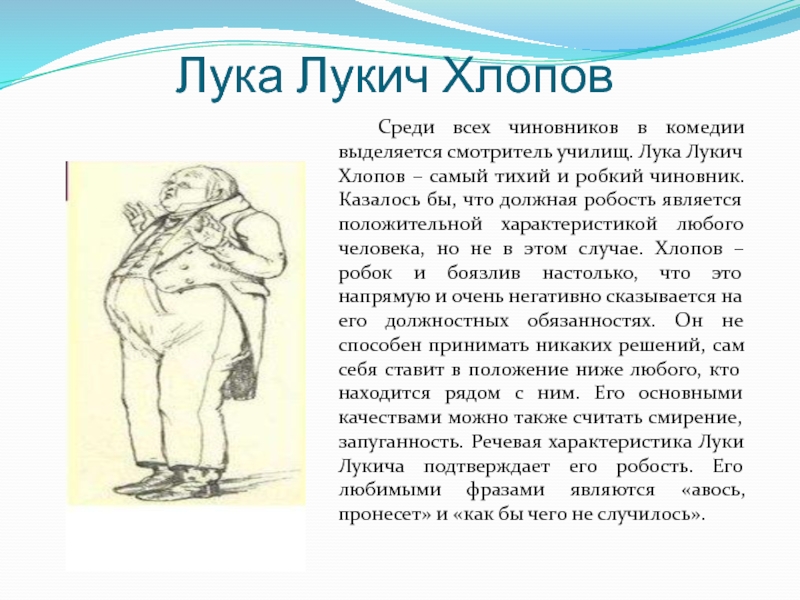 Лука Лукич Хлопов

Среди всех чиновников в комедии выделяется смотритель училищ. Лука Лукич Хлопов – самый тихий и робкий чиновник. Казалось бы, что должная робость является положительной характеристикой любого человека, но не в этом случае. Хлопов – робок и боязлив настолько, что это напрямую и очень негативно сказывается на его должностных обязанностях. Он не способен принимать никаких решений, сам себя ставит в положение ниже любого, кто находится рядом с ним. Его основными качествами можно также считать смирение, запуганность. Речевая характеристика Луки Лукича подтверждает его робость. Его любимыми фразами являются «авось, пронесет» и «как бы чего не случилось».